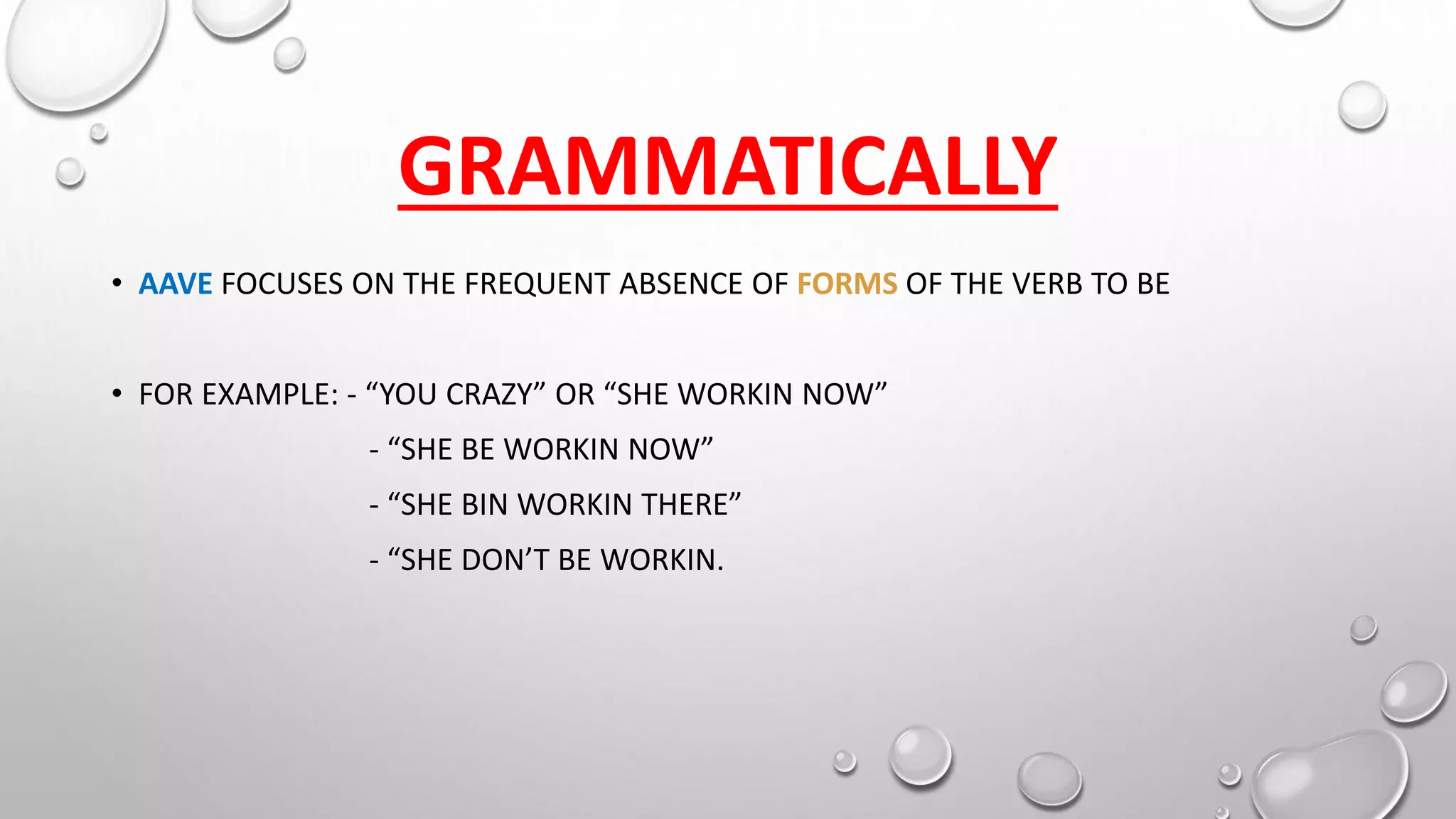 GRAMMATICALLY

• AAVE FOCUSES ON THE FREQUENT ABSENCE OF FORMS OF THE VERB TO BE

• FOR EXAMPLE: - “YOU CRAZY” OR “SHE WORKIN NOW”

- “SHE BE WORKIN NOW”

- “SHE BIN WORKIN THERE”

- “SHE DON’T BE WORKIN.